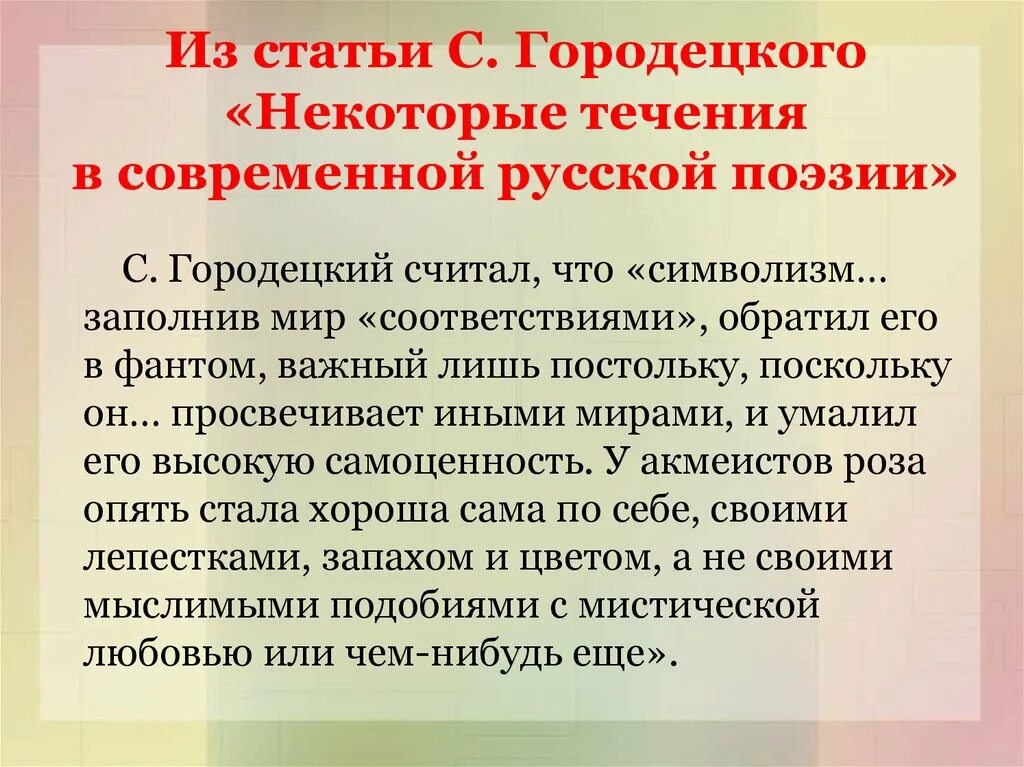 Из статьи С. Городецкого «Некоторые течения в современной русской поэзии»

С. Городецкий считал, что «символизм… заполнив мир «соответствиями», обратил его в фантом, важный лишь постольку, поскольку он… просвечивает иными мирами, и умалил его высокую самоценность. У акмеистов роза опять стала хороша сама по себе, своими лепестками, запахом и цветом, а не своими мыслимыми подобиями с мистической любовью или чем-нибудь еще».